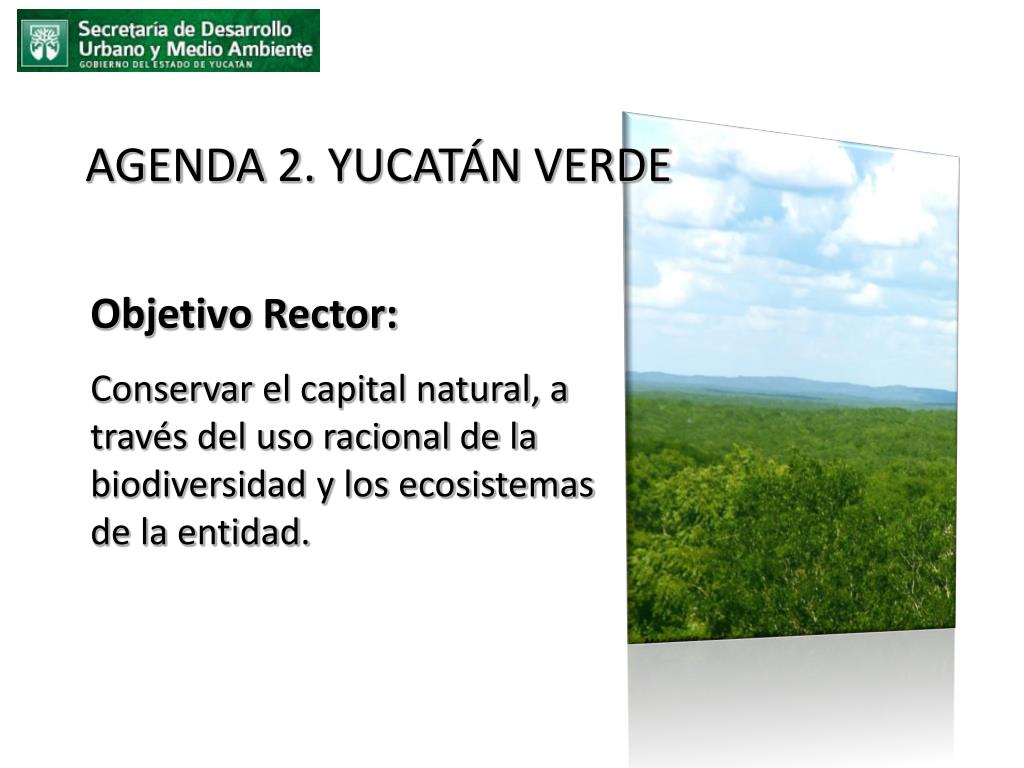 Secretaría de Desarrollo Urbano y Medio Ambiente
GOBIERNO DEL ESTADO DE YUCATÁN

AGENDA 2. YUCATÁN VERDE

Objetivo Rector:

Conservar el capital natural, a través del uso racional de la biodiversidad y los ecosistemas de la entidad.